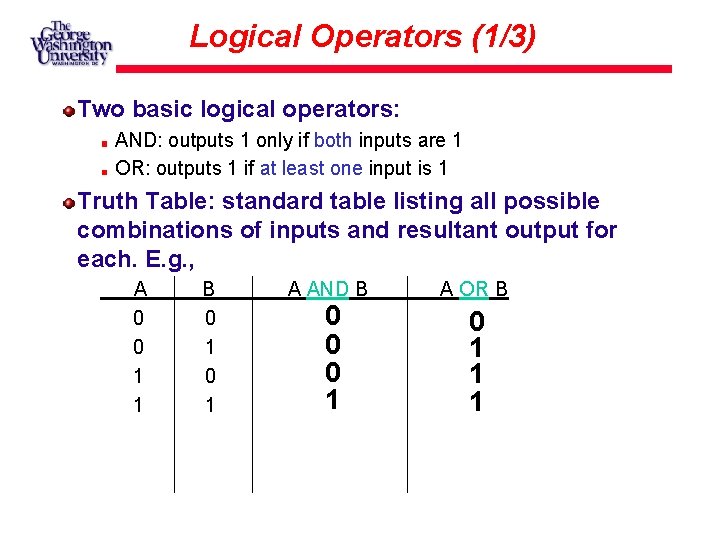 The George Washington University WASHINGTON DC

Logical Operators (1/3)

Two basic logical operators:

AND: outputs 1 only if both inputs are 1

OR: outputs 1 if at least one input is 1

Truth Table: standard table listing all possible combinations of inputs and resultant output for each. E.g.,

| A | B | A AND B | A OR B |
|---|---|---|---|
| 0 | 0 | 0 | 0 |
| 0 | 1 | 0 | 1 |
| 1 | 0 | 0 | 1 |
| 1 | 1 | 1 | 1 |